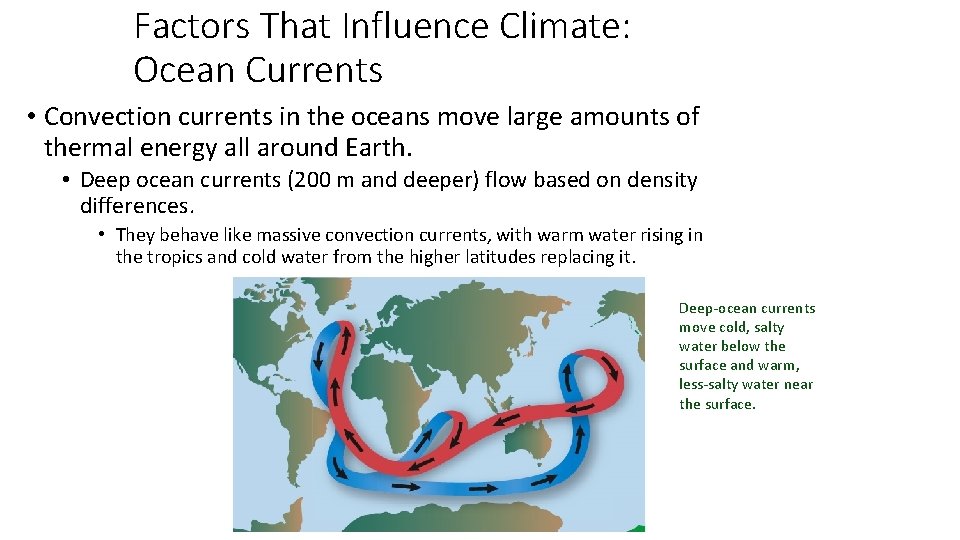 Factors That Influence Climate: Ocean Currents

• Convection currents in the oceans move large amounts of thermal energy all around Earth.

• Deep ocean currents (200 m and deeper) flow based on density differences.

• They behave like massive convection currents, with warm water rising in the tropics and cold water from the higher latitudes replacing it.

Deep-ocean currents move cold, salty water below the surface and warm, less-salty water near the surface.